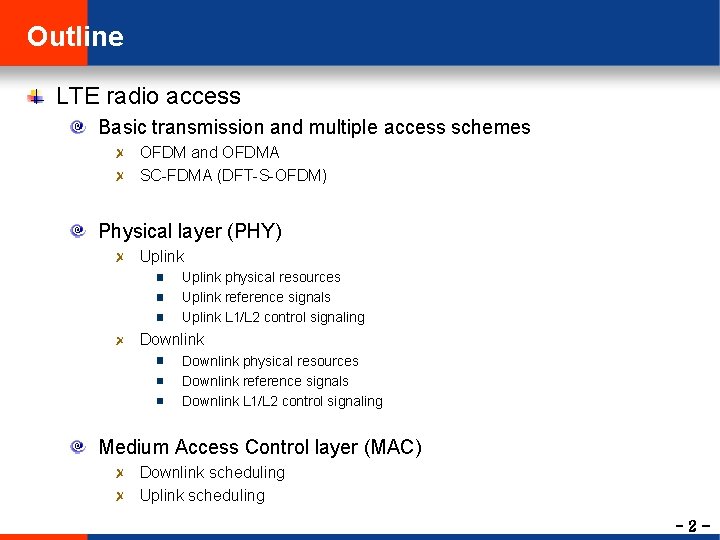 Outline

LTE radio access

Basic transmission and multiple access schemes

OFDM and OFDMA

SC-FDMA (DFT-S-OFDM)

Physical layer (PHY)

Uplink

Uplink physical resources

Uplink reference signals

Uplink L1/L2 control signaling

Downlink

Downlink physical resources

Downlink reference signals

Downlink L1/L2 control signaling

Medium Access Control layer (MAC)

Downlink scheduling

Uplink scheduling

- 2 -